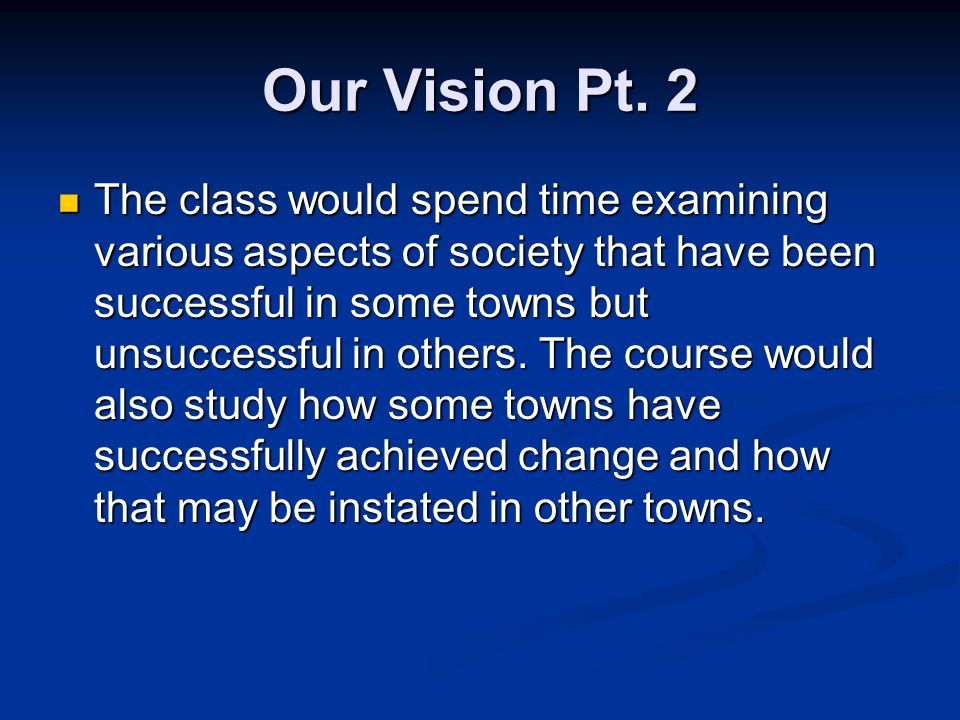 Our Vision Pt. 2

The class would spend time examining various aspects of society that have been successful in some towns but unsuccessful in others. The course would also study how some towns have successfully achieved change and how that may be instated in other towns.